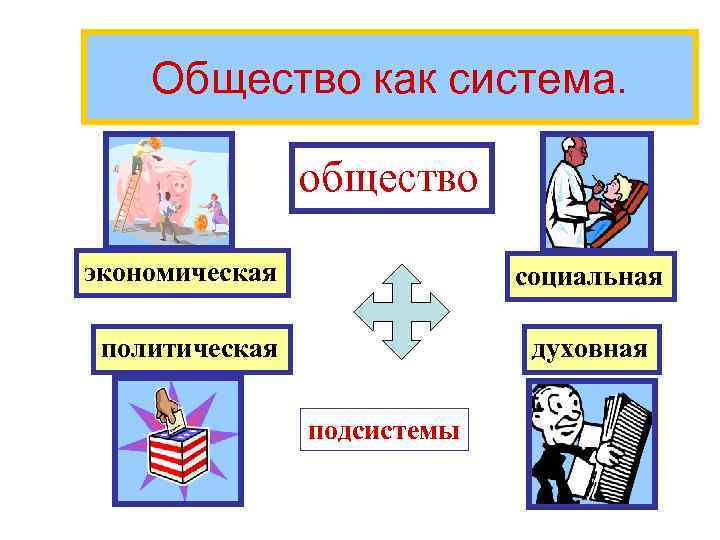 Общество как система.

общество

экономическая

социальная

политическая

духовная

подсистемы